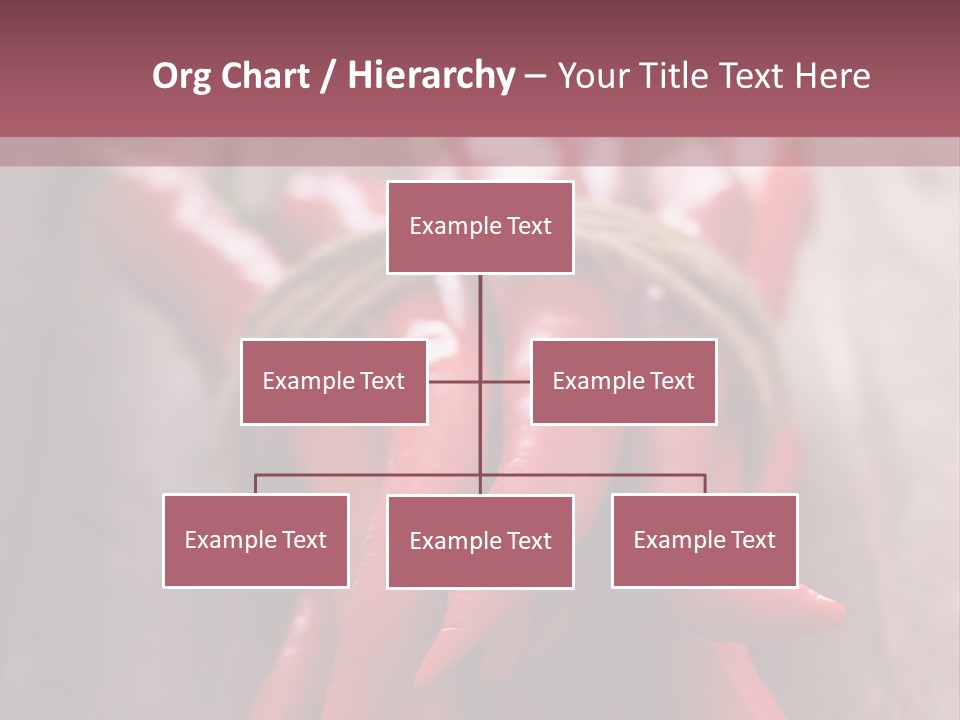 Org Chart / Hierarchy – Your Title Text Here

Example Text

Example Text

Example Text

Example Text

Example Text

Example Text